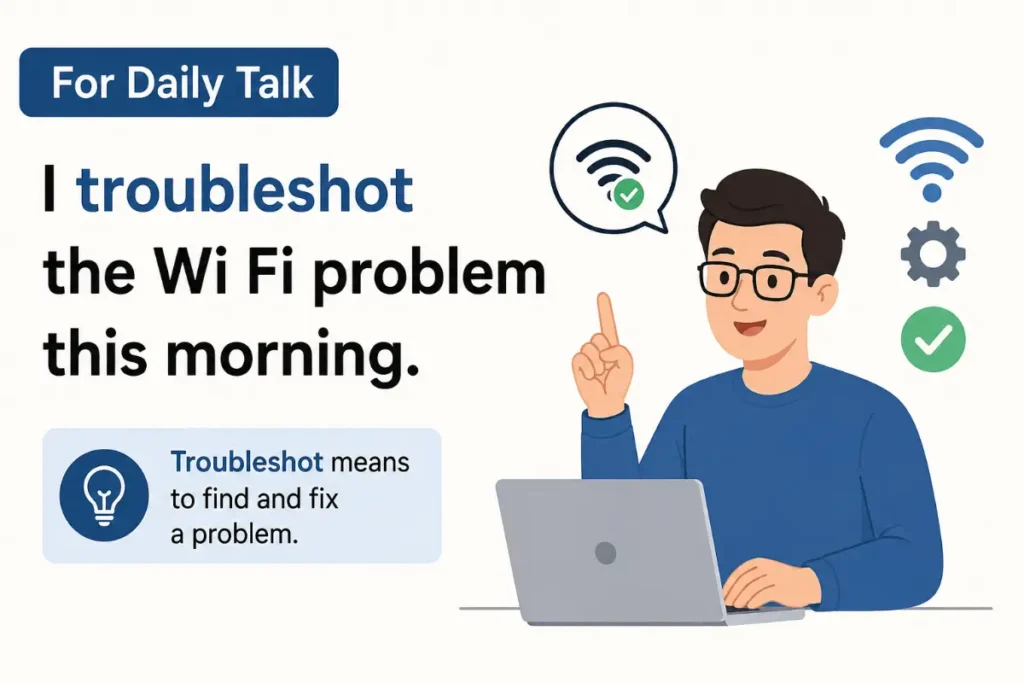 For Daily Talk

I troubleshot the Wi Fi problem this morning.

Troubleshot means to find and fix a problem.